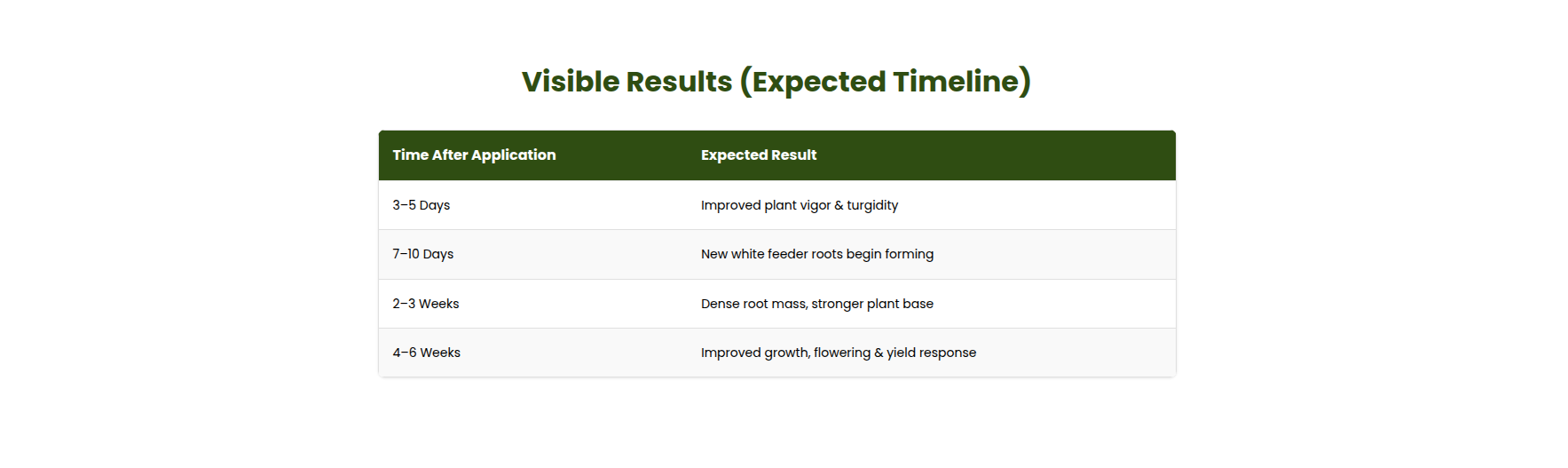 Visible Results (Expected Timeline)

| Time After Application | Expected Result |
|---|---|
| 3–5 Days | Improved plant vigor & turgidity |
| 7–10 Days | New white feeder roots begin forming |
| 2–3 Weeks | Dense root mass, stronger plant base |
| 4–6 Weeks | Improved growth, flowering & yield response |